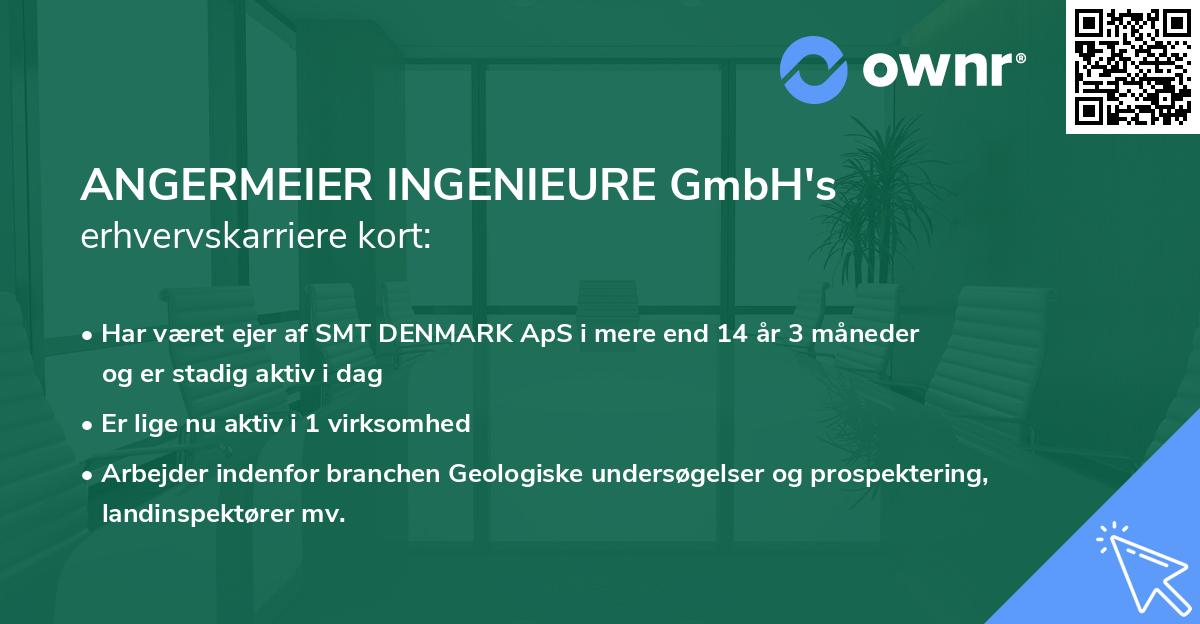 ownr®

ANGERMEIER INGENIEURE GmbH's
erhvervskarriere kort:

• Har været ejer af SMT DENMARK ApS i mere end 14 år 3 måneder og er stadig aktiv i dag

• Er lige nu aktiv i 1 virksomhed

• Arbejder indenfor branchen Geologiske undersøgelser og prospektering, landinspektører mv.